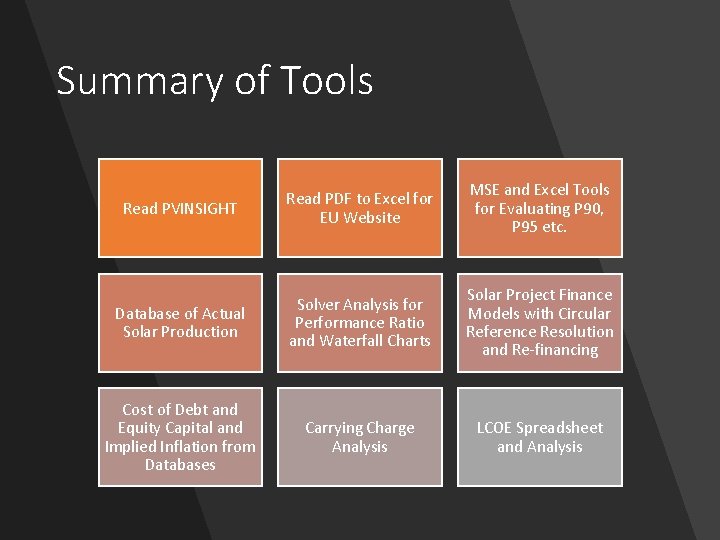 Summary of Tools

Read PVINSIGHT

Read PDF to Excel for EU Website

MSE and Excel Tools for Evaluating P90, P95 etc.

Database of Actual Solar Production

Solver Analysis for Performance Ratio and Waterfall Charts

Solar Project Finance Models with Circular Reference Resolution and Re-financing

Cost of Debt and Equity Capital and Implied Inflation from Databases

Carrying Charge Analysis

LCOE Spreadsheet and Analysis